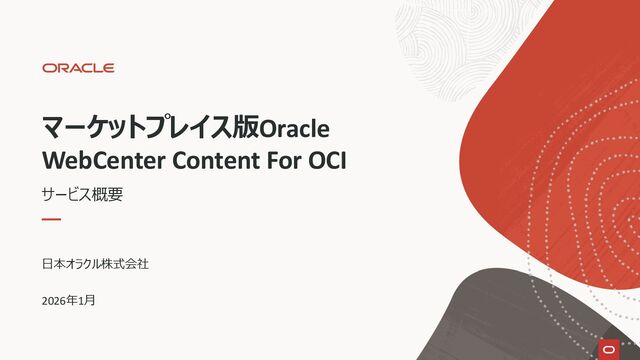 ORACLE

マーケットプレイス版Oracle WebCenter Content For OCI

サービス概要

日本オラクル株式会社

2026年1月